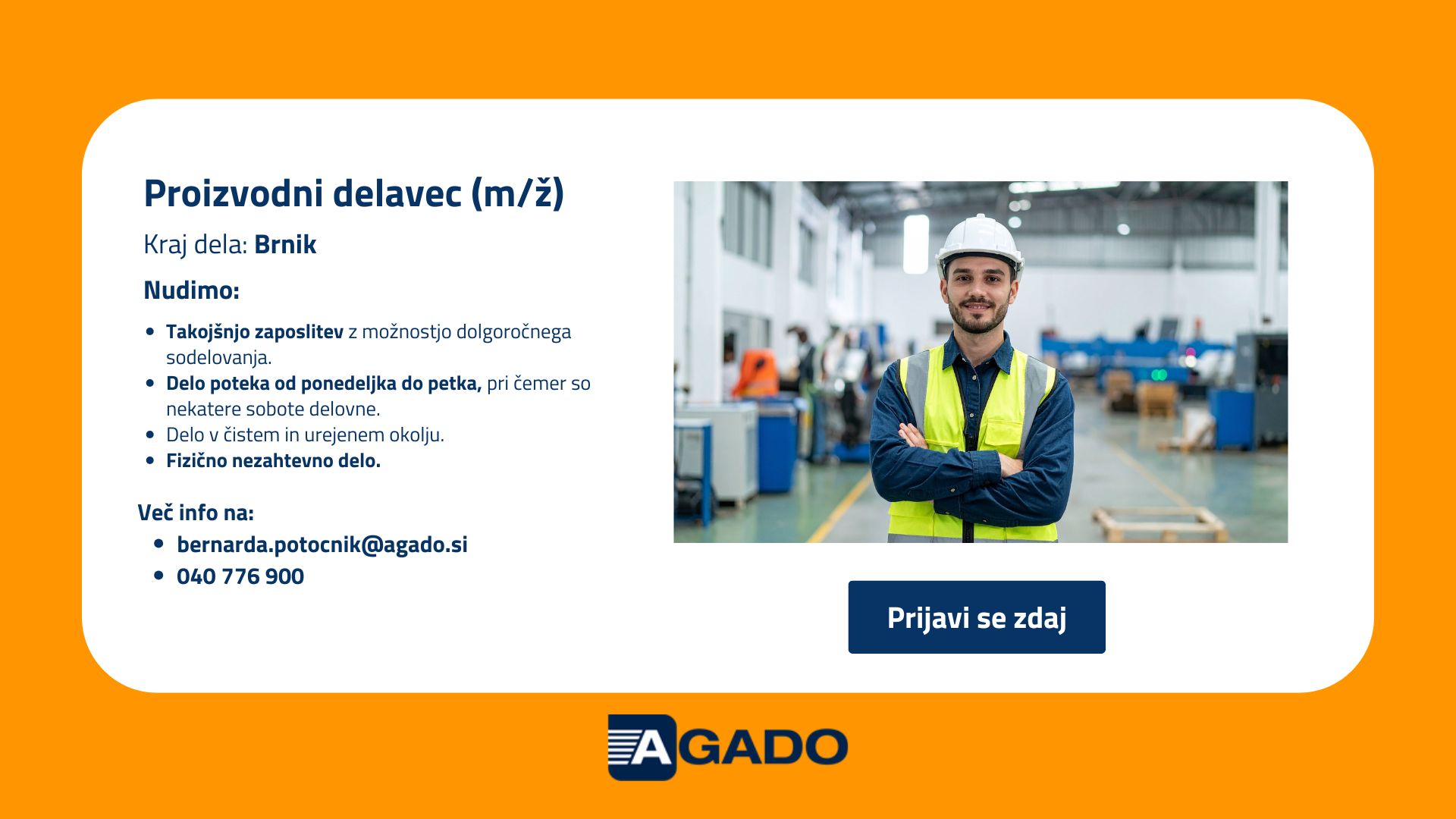 Proizvodni delavec (m/ž)

Kraj dela: Brnik

Nudimo:

- Takojšnjo zaposlitev z možnostjo dolgoročnega sodelovanja.
- Delo poteka od ponedeljka do petka, pri čemer so nekatere sobote delovne.
- Delo v čistem in urejenem okolju.
- Fizično nezahtevno delo.

Več info na:

- bernarda.potocnik@agado.si
- 040 776 900

Prijavi se zdaj

AGADO